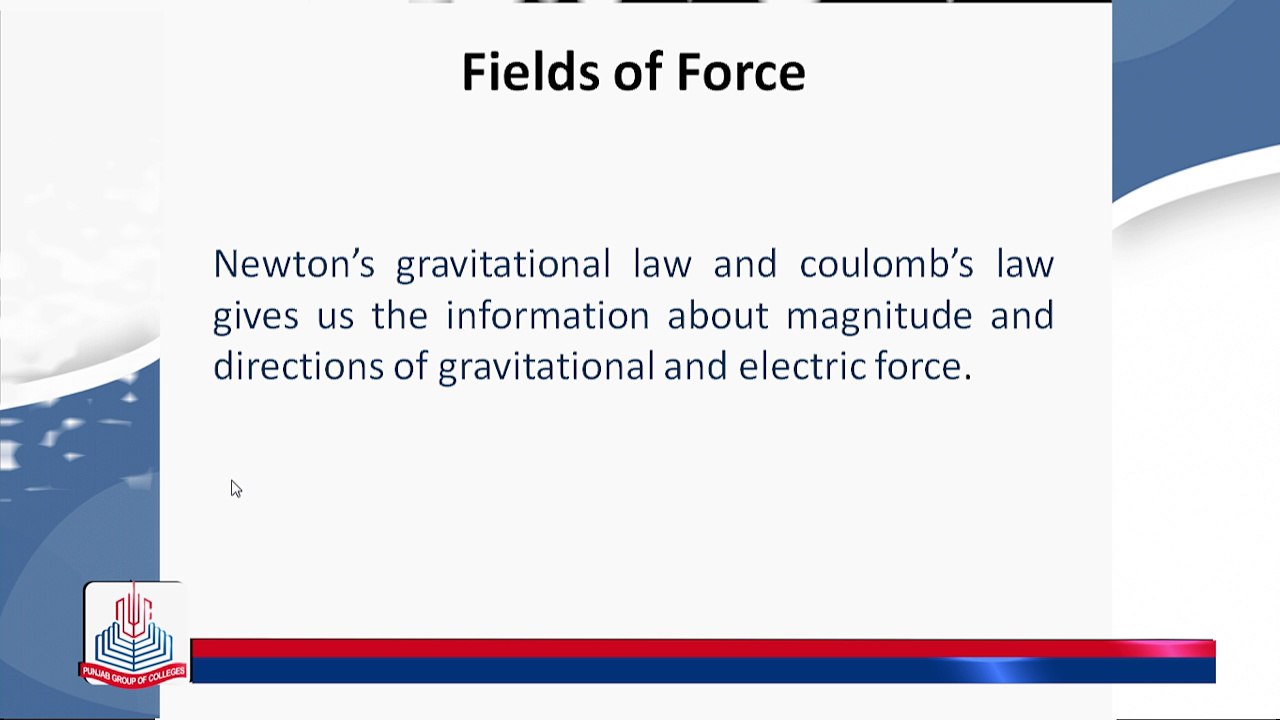 Fields of Force

Newton's gravitational law and coulomb's law gives us the information about magnitude and directions of gravitational and electric force.

PUNJAB GROUP OF COLLEGES